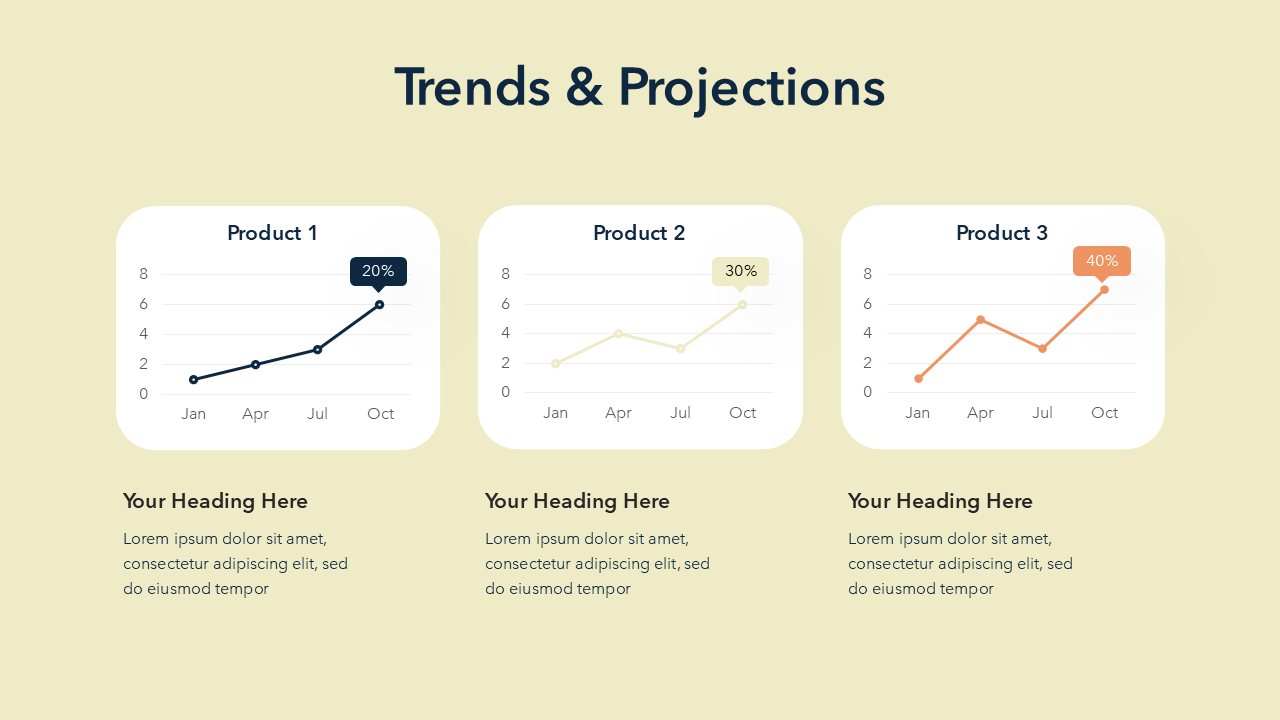 Trends & Projections

Product 1

20%

8
6
4
2
0

Jan Apr Jul Oct

Product 2

30%

8
6
4
2
0

Jan Apr Jul Oct

Product 3

40%

8
6
4
2
0

Jan Apr Jul Oct

Your Heading Here

Lorem ipsum dolor sit amet, consectetur adipiscing elit, sed do eiusmod tempor

Your Heading Here

Lorem ipsum dolor sit amet, consectetur adipiscing elit, sed do eiusmod tempor

Your Heading Here

Lorem ipsum dolor sit amet, consectetur adipiscing elit, sed do eiusmod tempor